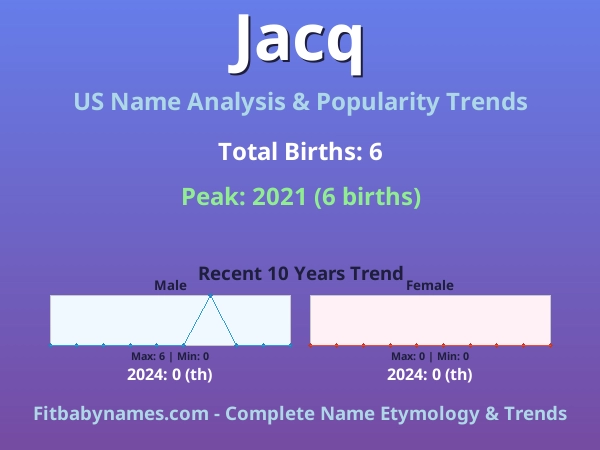 Jacq

US Name Analysis & Popularity Trends

Total Births: 6

Peak: 2021 (6 births)

Recent 10 Years Trend

Male

Max: 6 | Min: 0

2024: 0 (th)

Female

Max: 0 | Min: 0

2024: 0 (th)

Fitbabynames.com - Complete Name Etymology & Trends